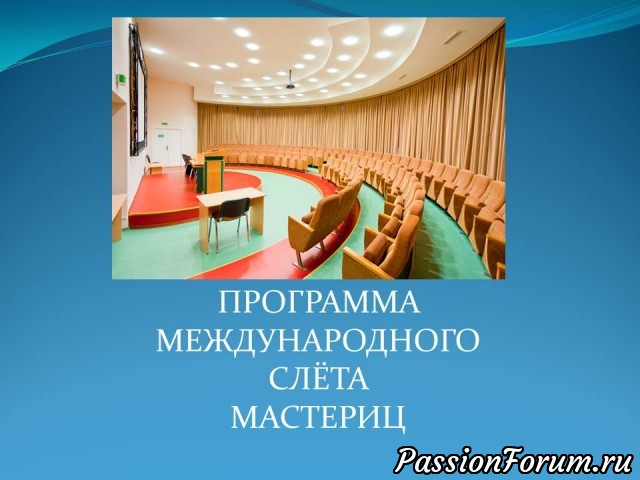 ПРОГРАММА
МЕЖДУНАРОДНОГО
СЛЁТА
МАСТЕРИЦ

PassionForum.ru